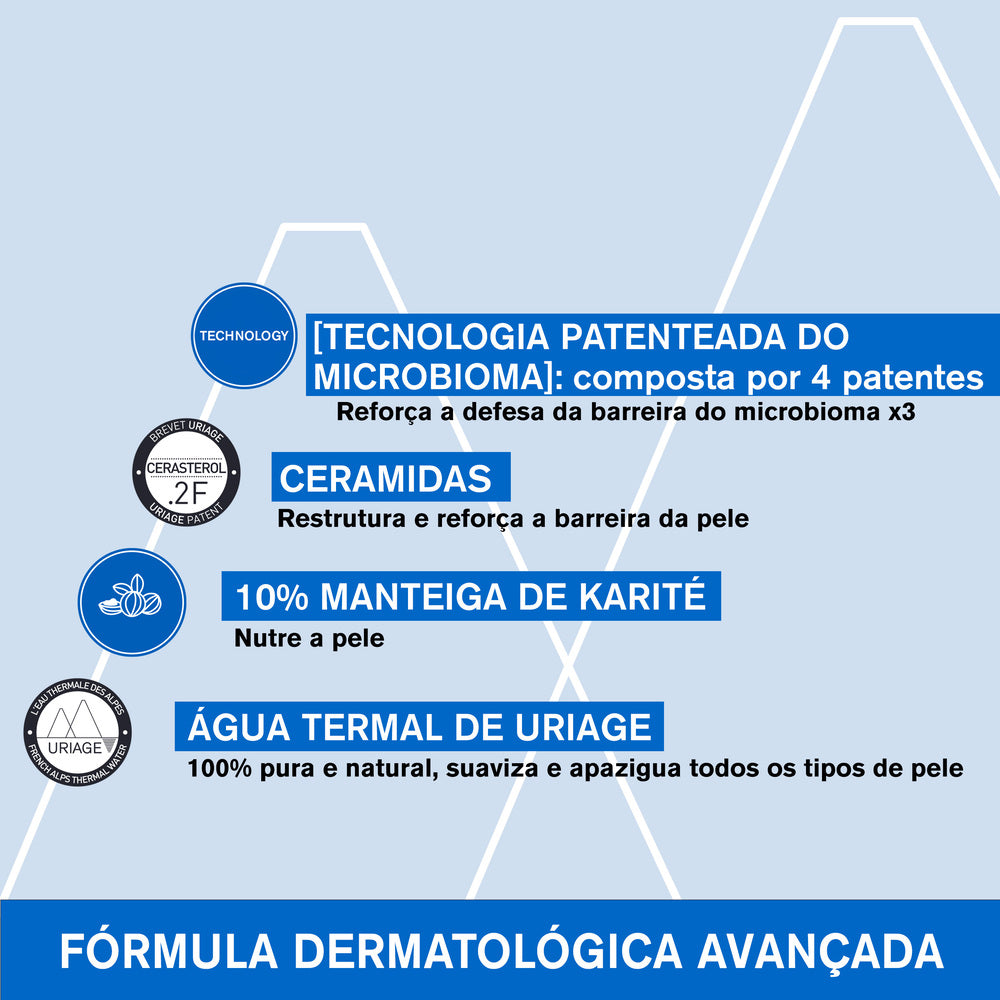 TECHNOLOGY

[TECNOLOGIA PATENTEADA DO MICROBIOMA]: composta por 4 patentes
Reforça a defesa da barreira do microbioma x3

BREVET URIAGE CERASTEROL .2F URIAGE PATENT

CERAMIDAS
Restrutura e reforça a barreira da pele

10% MANTEIGA DE KARITÉ
Nutre a pele

L'EAU THERMALE DES ALPES URIAGE FRENCH ALPS THERMAL WATER

ÁGUA TERMAL DE URIAGE
100% pura e natural, suaviza e apazigua todos os tipos de pele

FÓRMULA DERMATOLÓGICA AVANÇADA